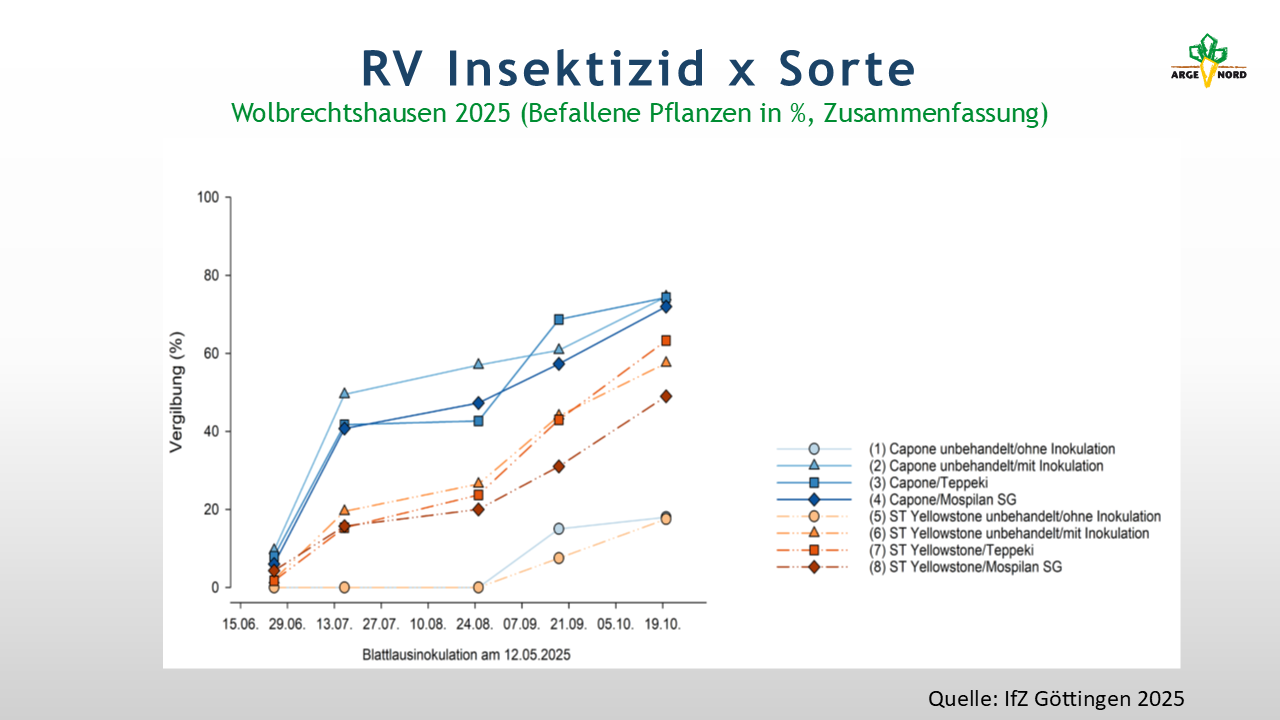 RV Insektizid x Sorte

Wolbrechtshausen 2025 (Befallene Pflanzen in %, Zusammenfassung)

ARGE NORD

Vergilbung (%)

100
80
60
40
20
0

15.06. 29.06. 13.07. 27.07. 10.08. 24.08. 07.09. 21.09. 05.10. 19.10.

Blattlausinokulation am 12.05.2025

(1) Capone unbehandelt/ohne Inokulation
(2) Capone unbehandelt/mit Inokulation
(3) Capone/Teppeki
(4) Capone/Mospilan SG
(5) ST Yellowstone unbehandelt/ohne Inokulation
(6) ST Yellowstone unbehandelt/mit Inokulation
(7) ST Yellowstone/Teppeki
(8) ST Yellowstone/Mospilan SG

Quelle: IfZ Göttingen 2025